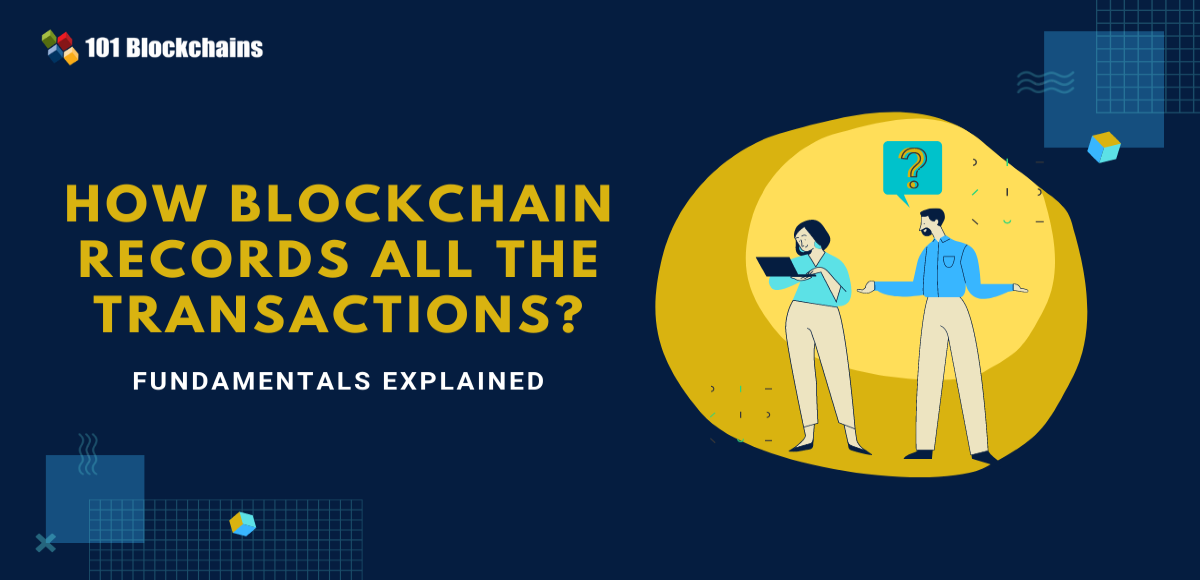 101 Blockchains

HOW BLOCKCHAIN RECORDS ALL THE TRANSACTIONS?

FUNDAMENTALS EXPLAINED

?